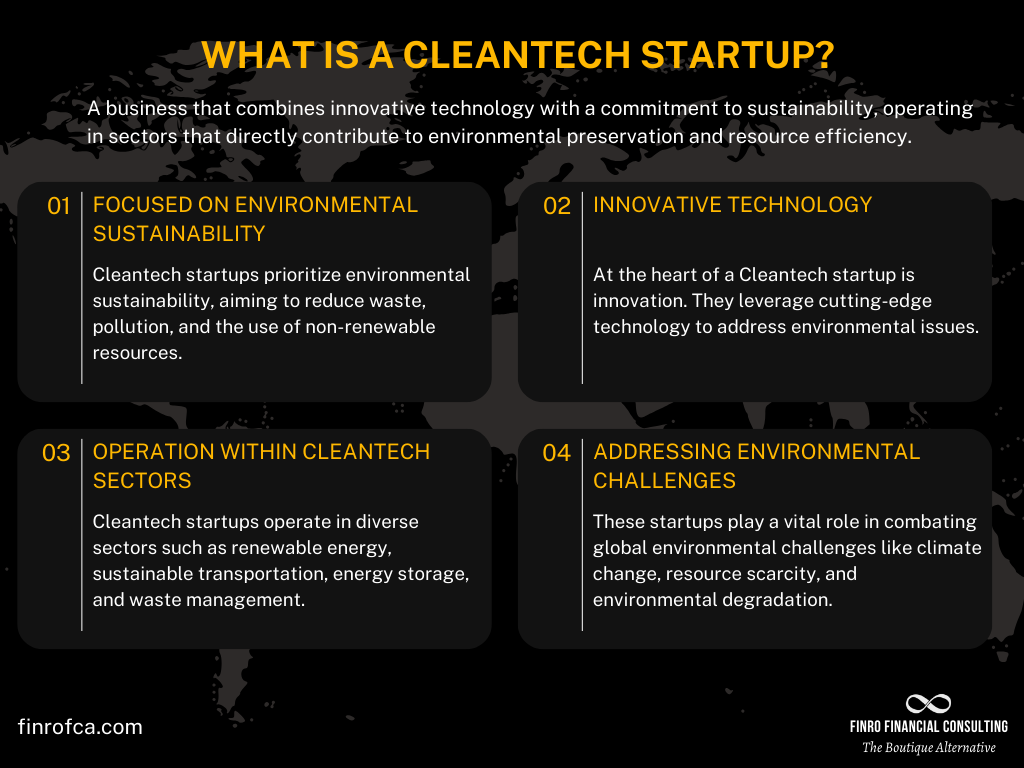 WHAT IS A CLEANTECH STARTUP?

A business that combines innovative technology with a commitment to sustainability, operating in sectors that directly contribute to environmental preservation and resource efficiency.

01 FOCUSED ON ENVIRONMENTAL SUSTAINABILITY

Cleantech startups prioritize environmental sustainability, aiming to reduce waste, pollution, and the use of non-renewable resources.

02 INNOVATIVE TECHNOLOGY

At the heart of a Cleantech startup is innovation. They leverage cutting-edge technology to address environmental issues.

03 OPERATION WITHIN CLEANTECH SECTORS

Cleantech startups operate in diverse sectors such as renewable energy, sustainable transportation, energy storage, and waste management.

04 ADDRESSING ENVIRONMENTAL CHALLENGES

These startups play a vital role in combating global environmental challenges like climate change, resource scarcity, and environmental degradation.

finrofca.com

FINRO FINANCIAL CONSULTING
The Boutique Alternative